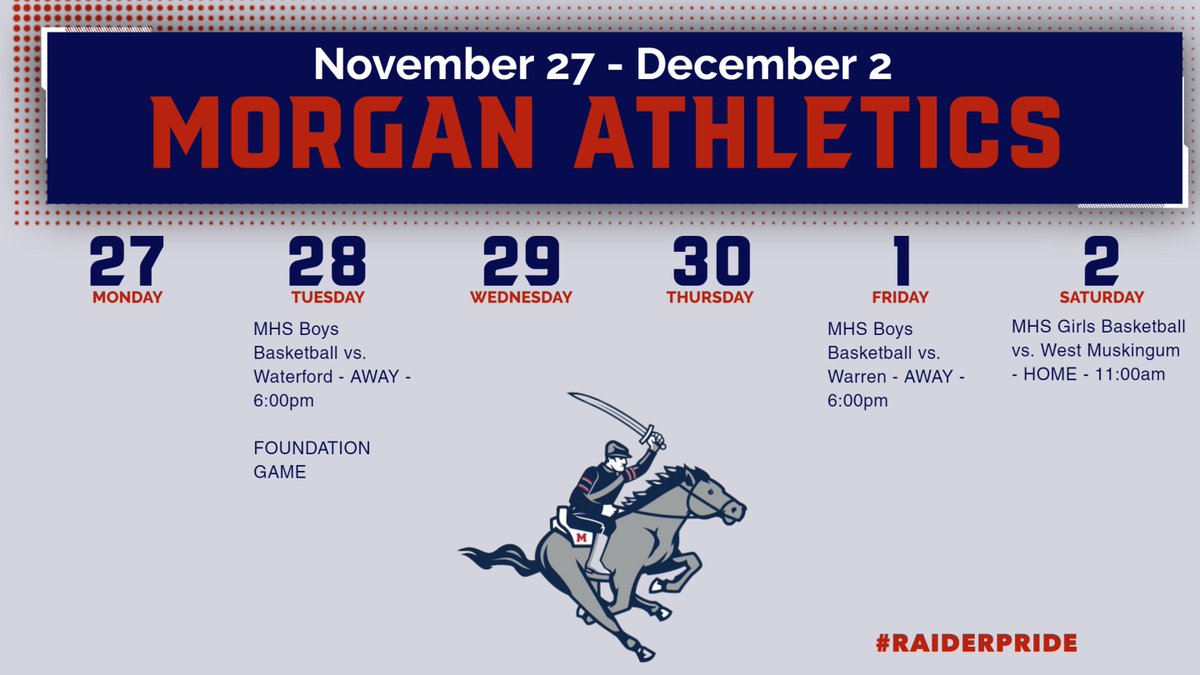 November 27 - December 2
MORGAN ATHLETICS

27
MONDAY

28
TUESDAY
MHS Boys Basketball vs. Waterford - AWAY - 6:00pm

FOUNDATION GAME

29
WEDNESDAY

30
THURSDAY

1
FRIDAY
MHS Boys Basketball vs. Warren - AWAY - 6:00pm

2
SATURDAY
MHS Girls Basketball vs. West Muskingum - HOME - 11:00am

M

#RAIDERPRIDE